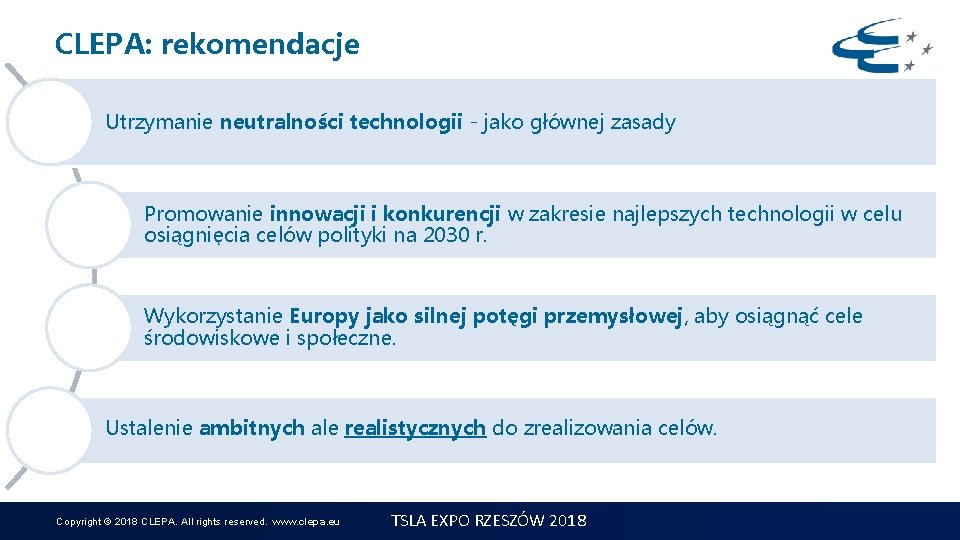 CLEPA: rekomendacje

Utrzymanie neutralności technologii - jako głównej zasady

Promowanie innowacji i konkurencji w zakresie najlepszych technologii w celu osiągnięcia celów polityki na 2030 r.

Wykorzystanie Europy jako silnej potęgi przemysłowej, aby osiągnąć cele środowiskowe i społeczne.

Ustalenie ambitnych ale realistycznych do zrealizowania celów.

Copyright © 2018 CLEPA. All rights reserved. www.clepa.eu

TSLA EXPO RZESZÓW 2018